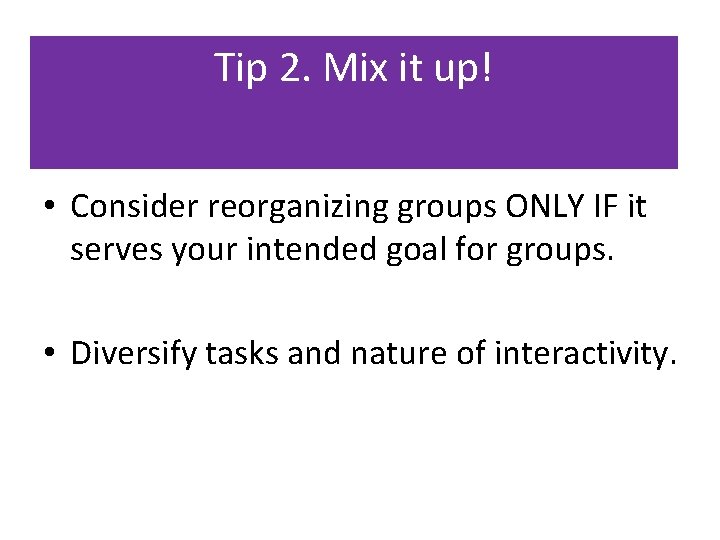 Tip 2. Mix it up!

• Consider reorganizing groups ONLY IF it serves your intended goal for groups.

• Diversify tasks and nature of interactivity.